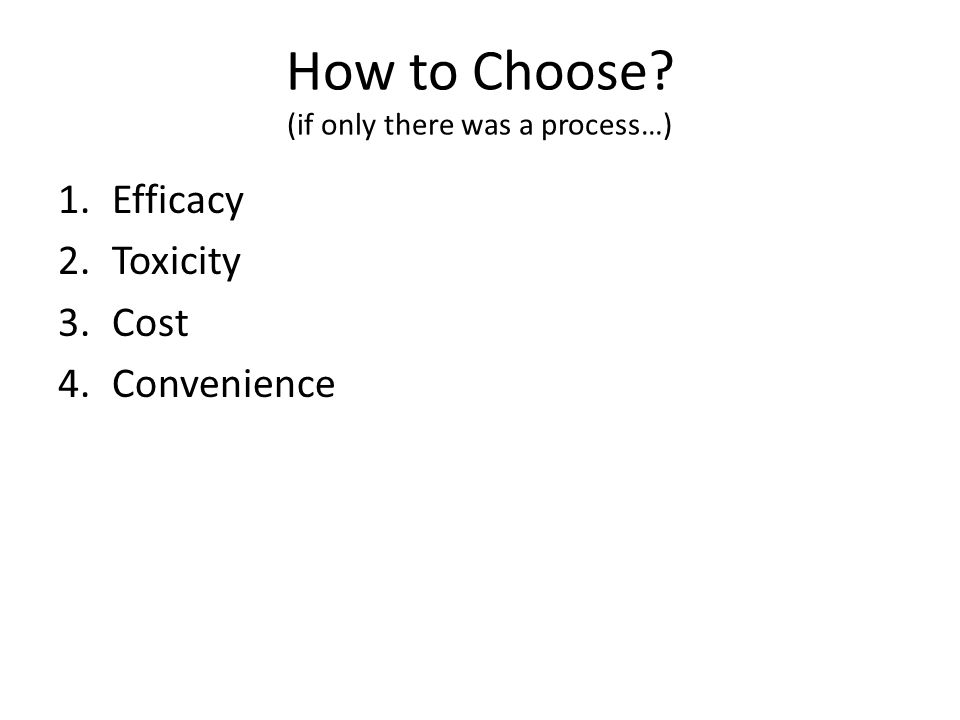 How to Choose?
(if only there was a process…)

1. Efficacy
2. Toxicity
3. Cost
4. Convenience